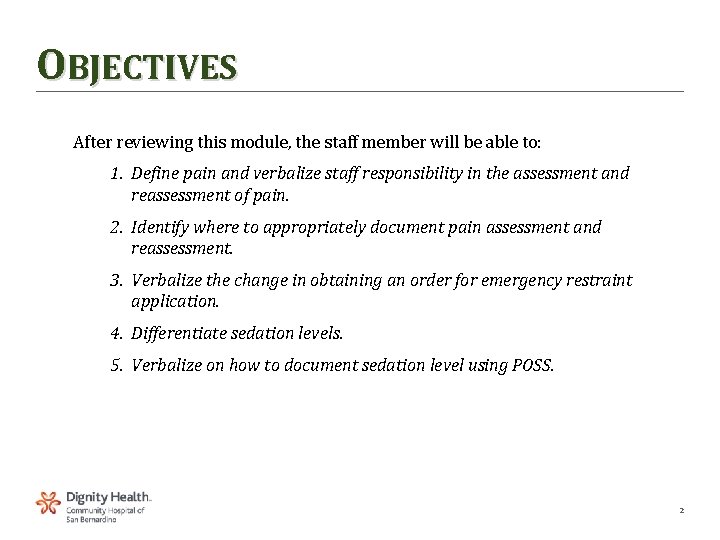 OBJECTIVES

After reviewing this module, the staff member will be able to:

1. Define pain and verbalize staff responsibility in the assessment and reassessment of pain.
2. Identify where to appropriately document pain assessment and reassessment.
3. Verbalize the change in obtaining an order for emergency restraint application.
4. Differentiate sedation levels.
5. Verbalize on how to document sedation level using POSS.

Dignity Health.
Community Hospital of San Bernardino

2